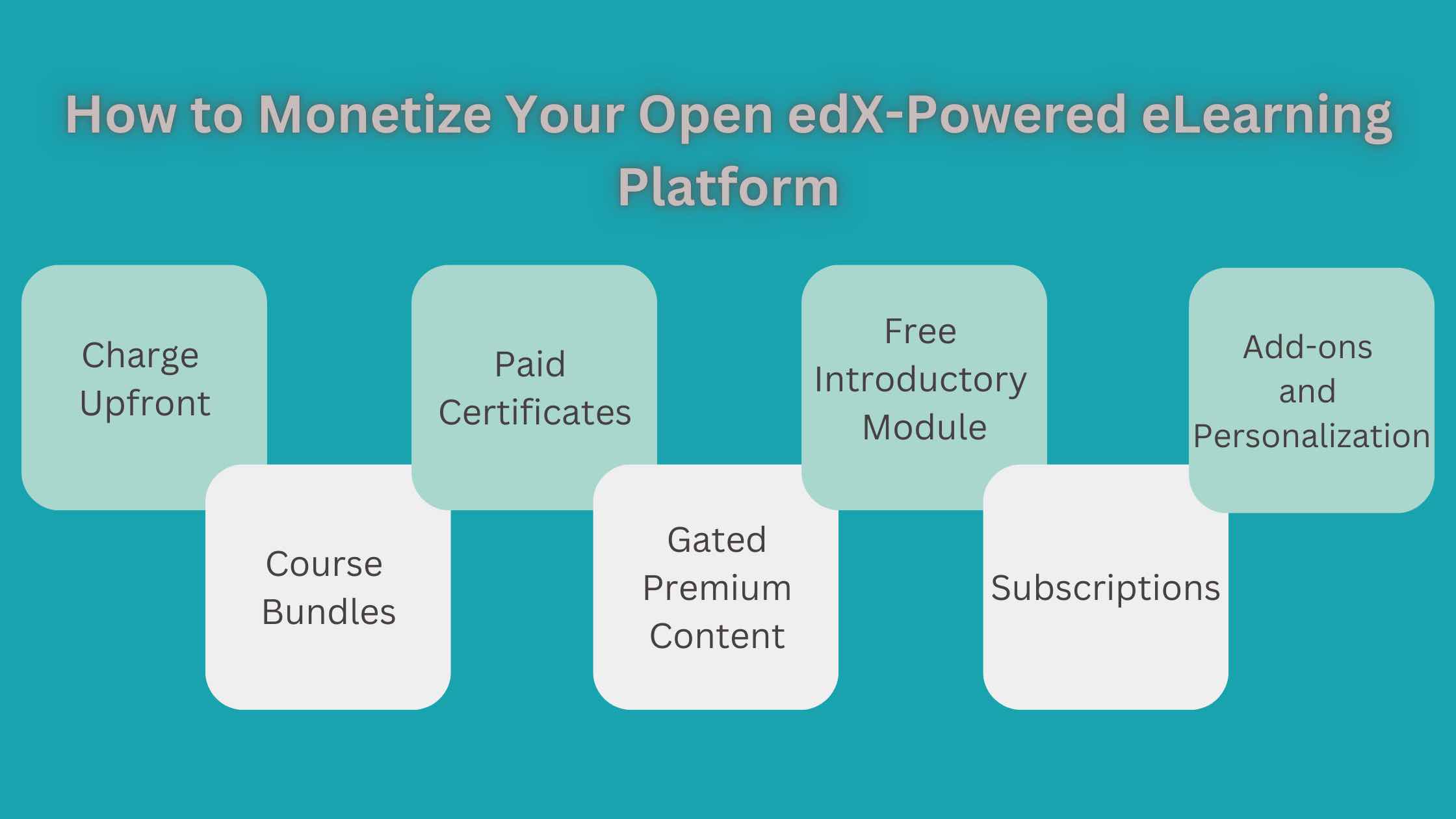 How to Monetize Your Open edX-Powered eLearning Platform

Charge Upfront

Course Bundles

Paid Certificates

Gated Premium Content

Free Introductory Module

Subscriptions

Add-ons and Personalization